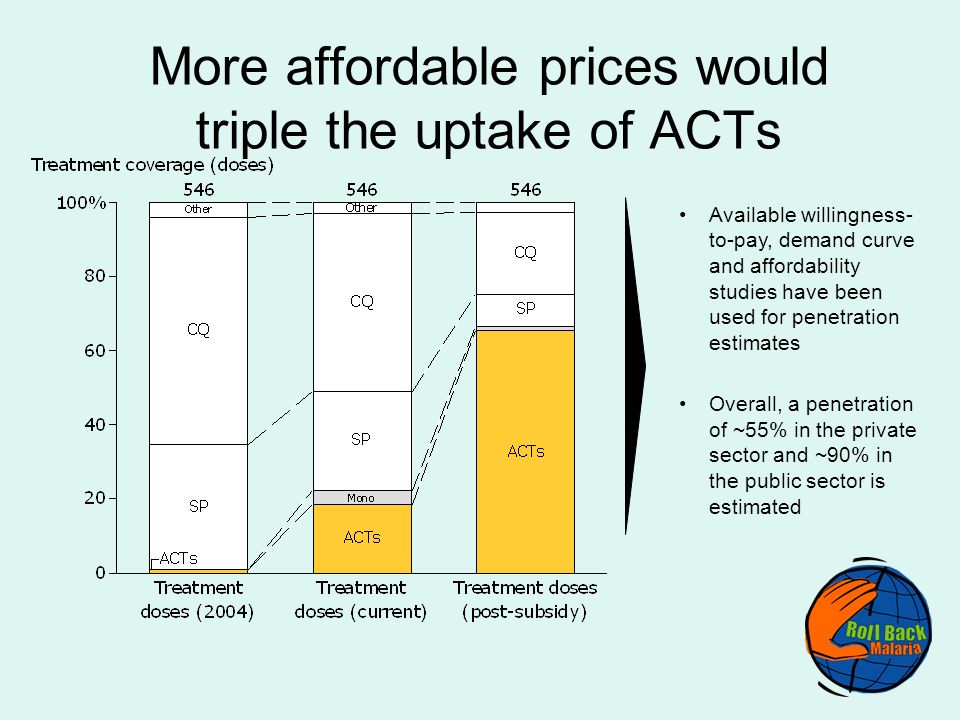 More affordable prices would triple the uptake of ACTs

Treatment coverage (doses)

546 546 546

100%
80
60
40
20
0

Other
CQ
SP
ACTs

Other
CQ
SP
Mono
ACTs

CQ
SP
ACTs

Treatment doses (2004)

Treatment doses (current)

Treatment doses (post-subsidy)

• Available willingness-to-pay, demand curve and affordability studies have been used for penetration estimates

• Overall, a penetration of ~55% in the private sector and ~90% in the public sector is estimated

Roll Back Malaria